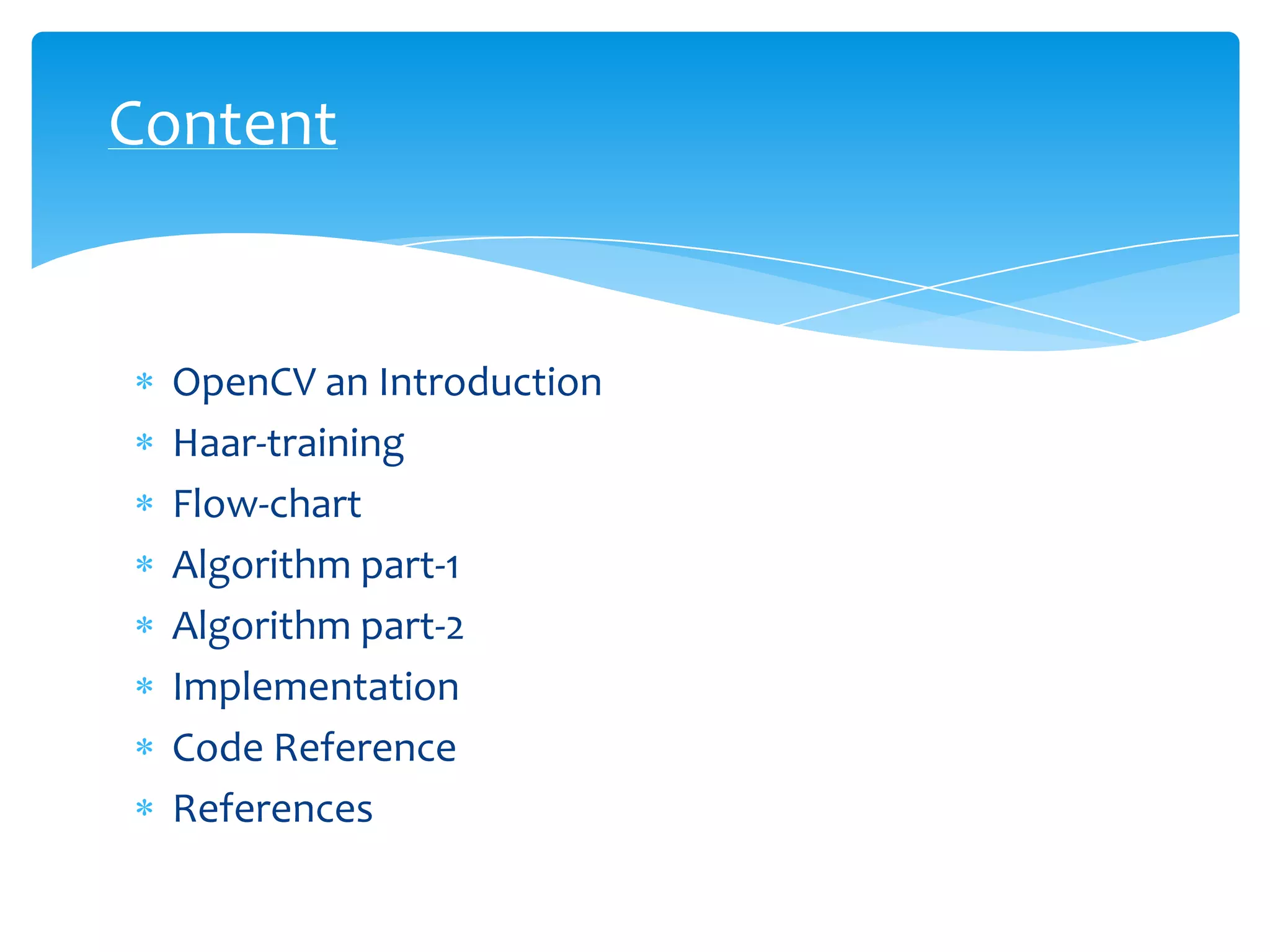 Content

* OpenCV an Introduction
* Haar-training
* Flow-chart
* Algorithm part-1
* Algorithm part-2
* Implementation
* Code Reference
* References